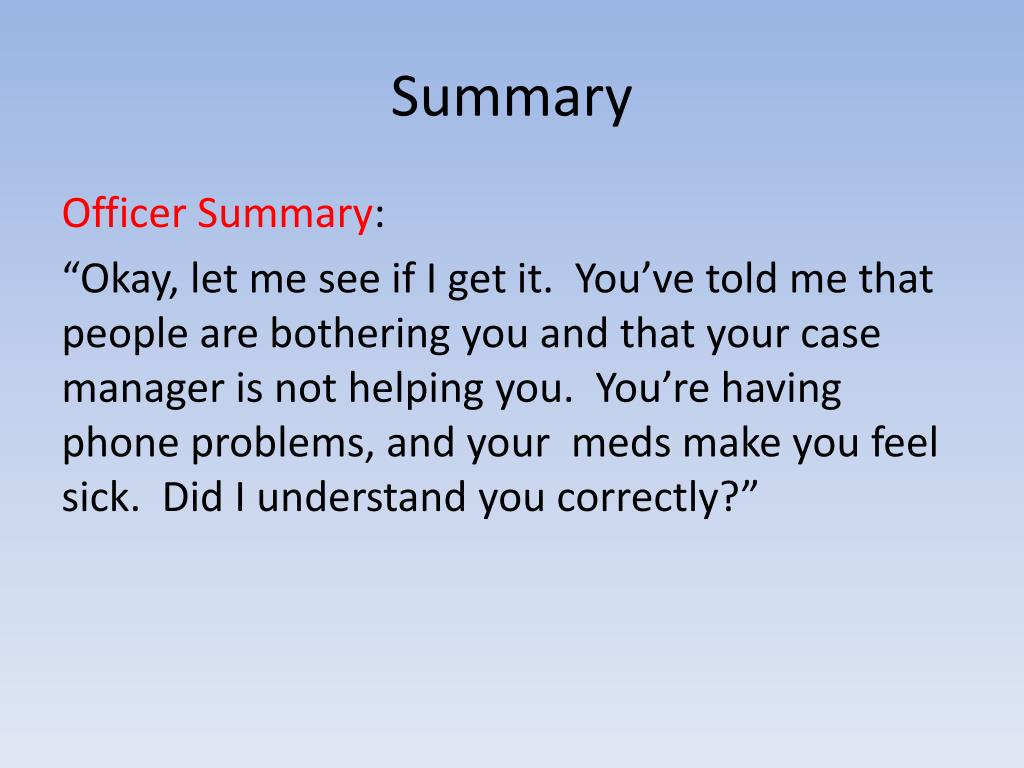 Summary

Officer Summary:

“Okay, let me see if I get it.  You’ve told me that people are bothering you and that your case manager is not helping you.  You’re having phone problems, and your  meds make you feel sick.  Did I understand you correctly?”